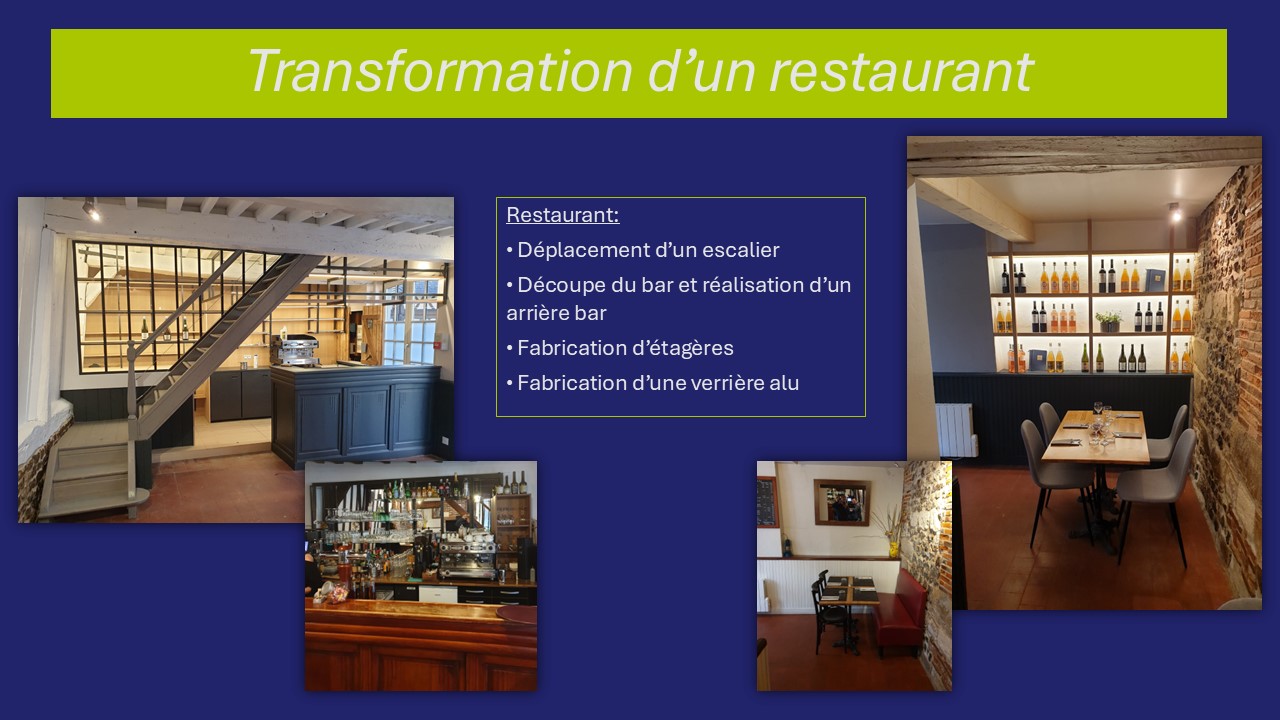 Transformation d’un restaurant

Restaurant:

• Déplacement d’un escalier

• Découpe du bar et réalisation d’un arrière bar

• Fabrication d’étagères

• Fabrication d’une verrière alu